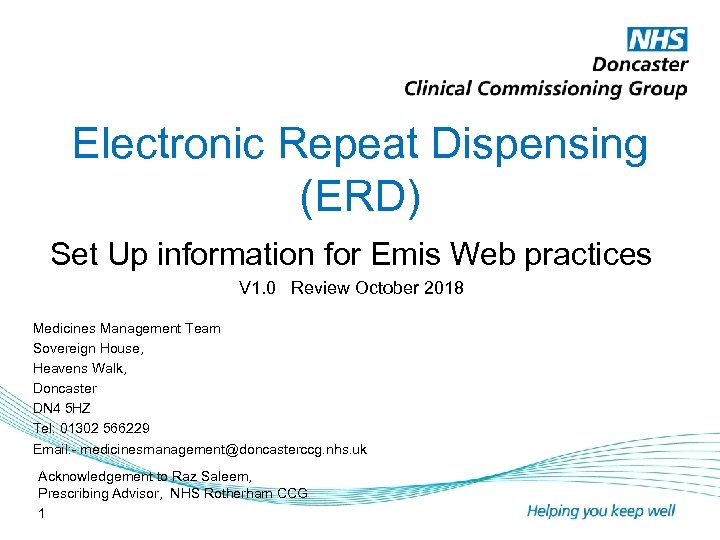 NHS
Doncaster
Clinical Commissioning Group

Electronic Repeat Dispensing (ERD)

Set Up information for Emis Web practices

V1.0 Review October 2018

Medicines Management Team
Sovereign House,
Heavens Walk,
Doncaster
DN4 5HZ
Tel: 01302 566229
Email:- medicinesmanagement@doncasterccg.nhs.uk

Acknowledgement to Raz Saleem,
Prescribing Advisor, NHS Rotherham CCG

1

Helping you keep well